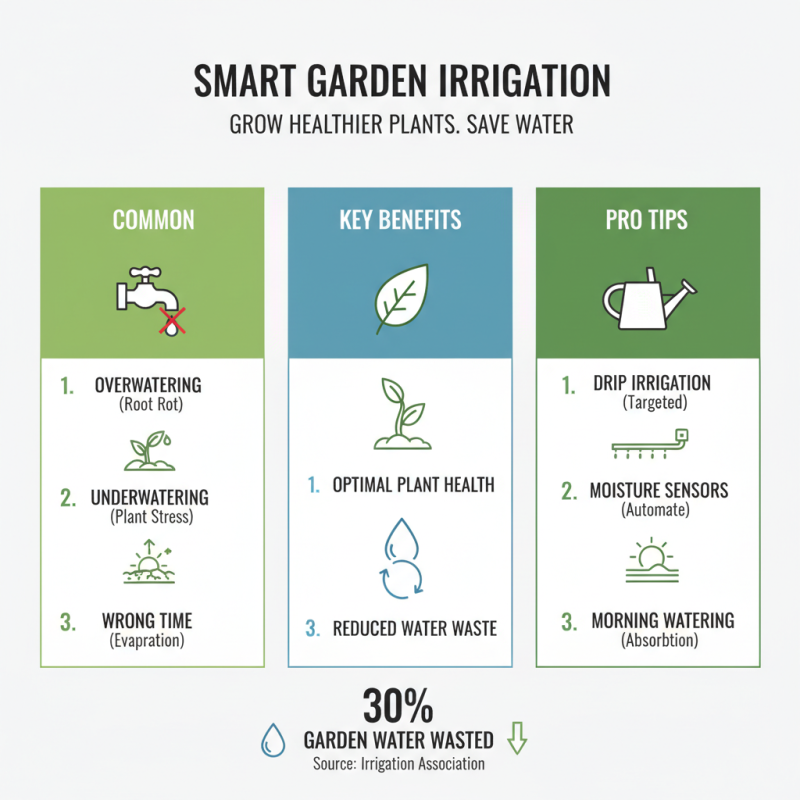 SMART GARDEN IRRIGATION

GROW HEALTHIER PLANTS. SAVE WATER

COMMON

1. OVERWATERING
(Root Rot)

2. UNDERWATERING
(Plant Stress)

3. WRONG TIME
(Evapration)

KEY BENEFITS

1. OPTIMAL PLANT HEALTH

3. REDUCED WATER WASTE

PRO TIPS

1. DRIP IRRIGATION
(Targeted)

2. MOISTURE SENSORS
(Automate)

3. MORNING WATERING
(Absorbtion)

30%

GARDEN WATER WASTED

Source: Irrigation Association